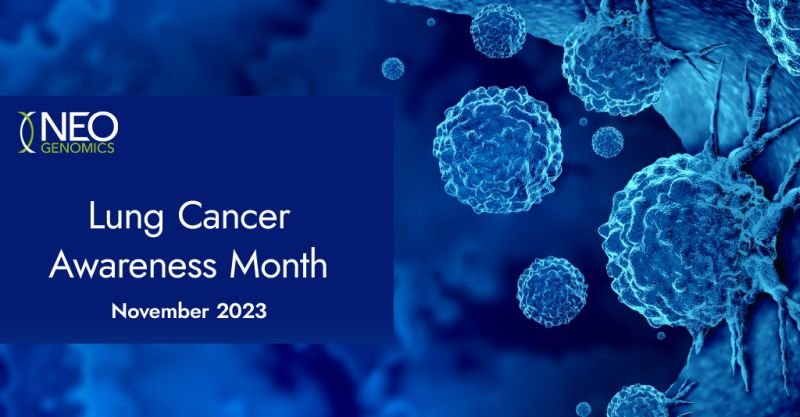 NEO
GENOMICS

Lung Cancer Awareness Month

November 2023